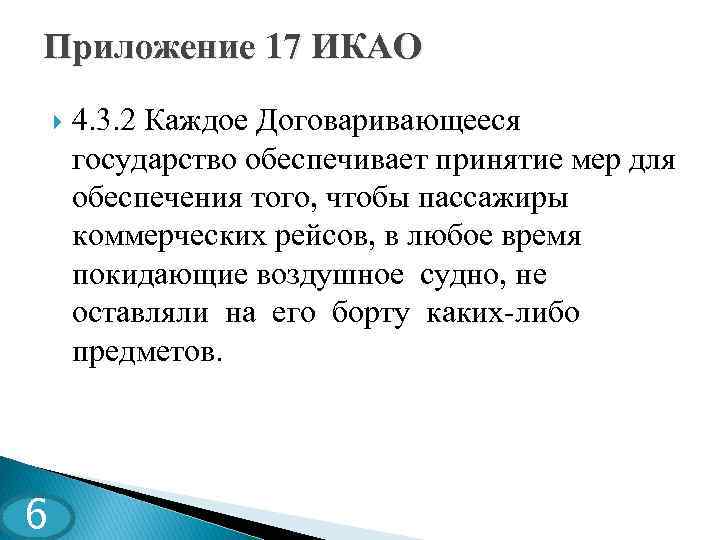 Приложение 17 ИКАО

4.3.2 Каждое Договаривающееся государство обеспечивает принятие мер для обеспечения того, чтобы пассажиры коммерческих рейсов, в любое время покидающие воздушное судно, не оставляли на его борту каких-либо предметов.

6